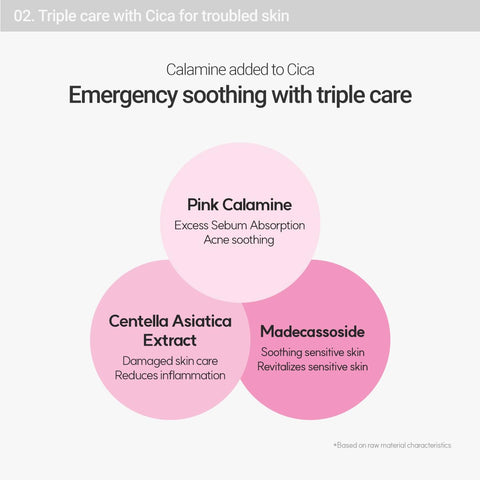 02. Triple care with Cica for troubled skin

Calamine added to Cica

Emergency soothing with triple care

Pink Calamine

Excess Sebum Absorption
Acne soothing

Centella Asiatica Extract

Damaged skin care
Reduces inflammation

Madecassoside

Soothing sensitive skin
Revitalizes sensitive skin

*Based on raw material characteristics